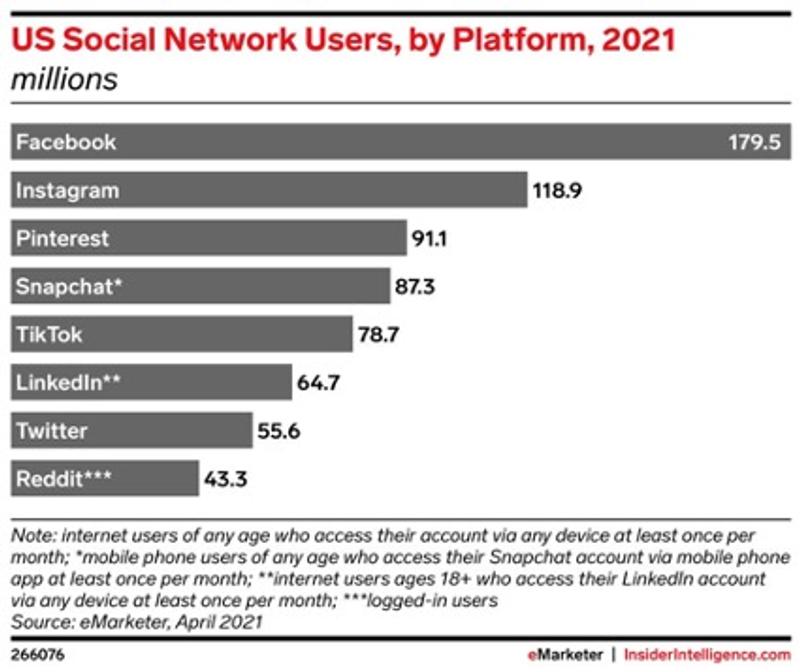 US Social Network Users, by Platform, 2021
millions

Facebook 179.5
Instagram 118.9
Pinterest 91.1
Snapchat* 87.3
TikTok 78.7
LinkedIn** 64.7
Twitter 55.6
Reddit*** 43.3

Note: internet users of any age who access their account via any device at least once per month; *mobile phone users of any age who access their Snapchat account via mobile phone app at least once per month; **internet users ages 18+ who access their LinkedIn account via any device at least once per month; ***logged-in users
Source: eMarketer, April 2021

266076

eMarketer | InsiderIntelligence.com